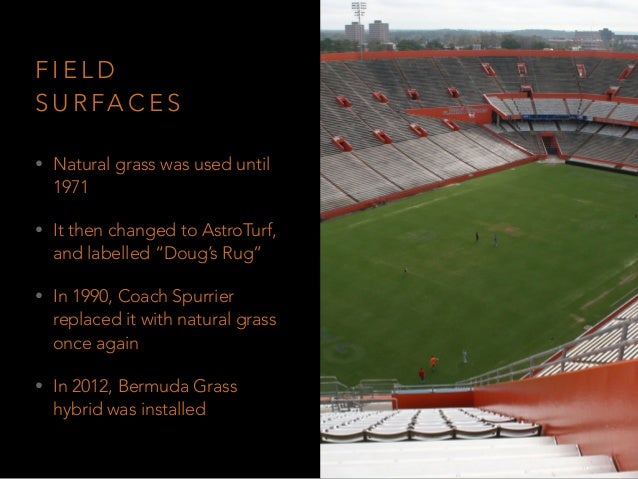 FIELD SURFACES

• Natural grass was used until 1971

• It then changed to AstroTurf, and labelled "Doug's Rug"

• In 1990, Coach Spurrier replaced it with natural grass once again

• In 2012, Bermuda Grass hybrid was installed